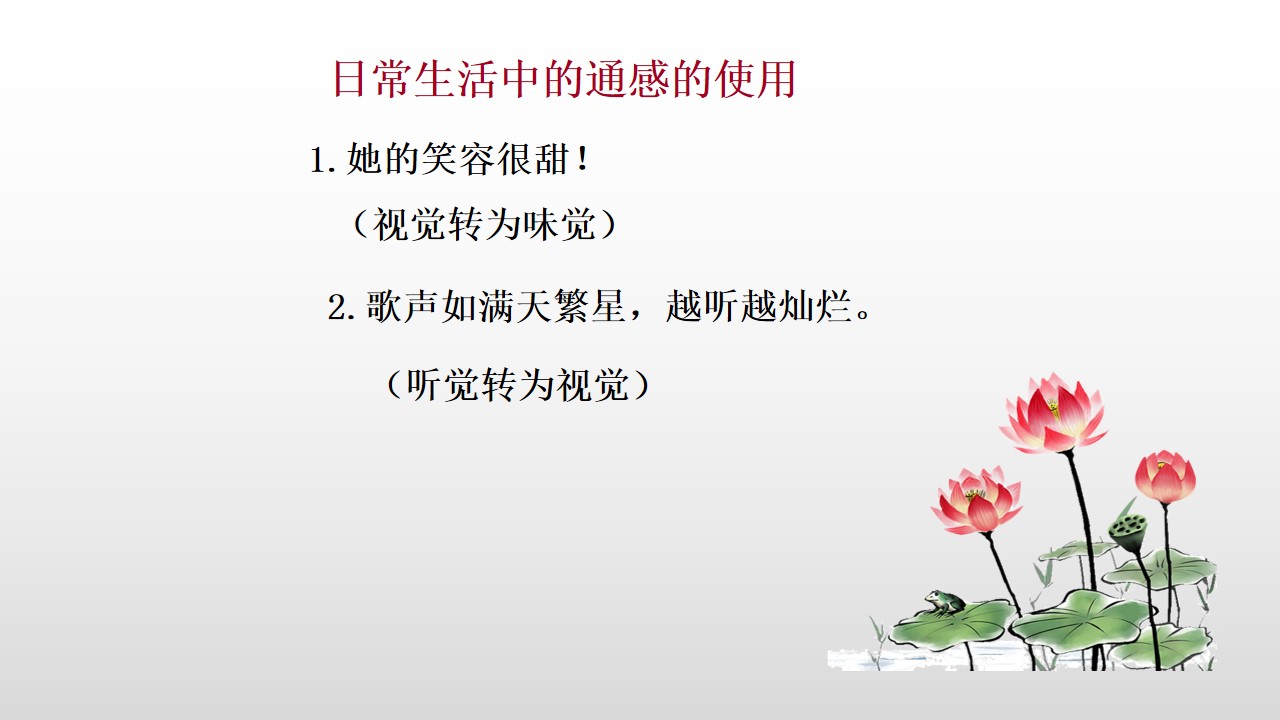 日常生活中的通感的使用

1.她的笑容很甜！

（视觉转为味觉）

2.歌声如满天繁星，越听越灿烂。

（听觉转为视觉）